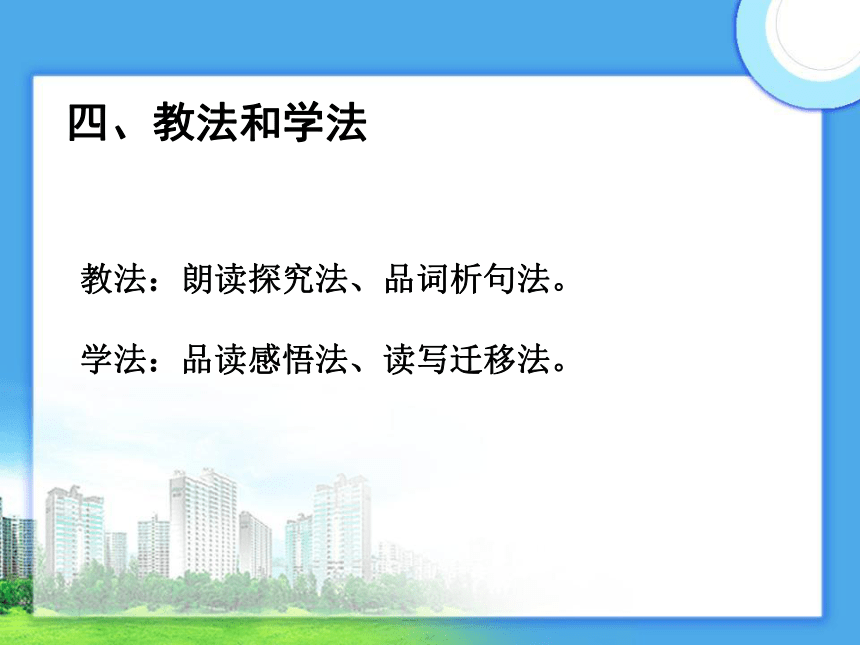 四、教法和学法

教法：朗读探究法、品词析句法。

学法：品读感悟法、读写迁移法。